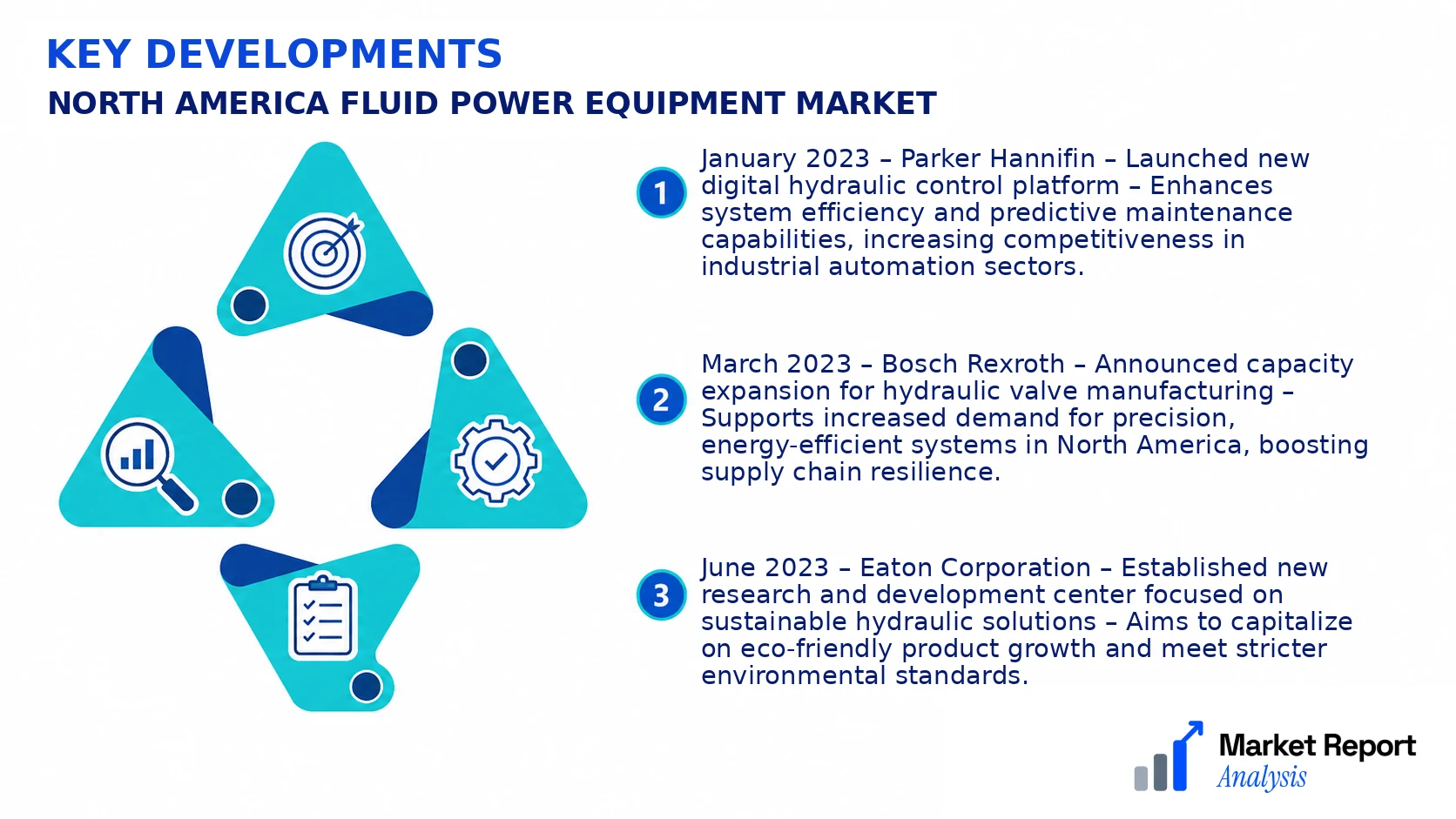 KEY DEVELOPMENTS
NORTH AMERICA FLUID POWER EQUIPMENT MARKET

1
January 2023 – Parker Hannifin – Launched new digital hydraulic control platform – Enhances system efficiency and predictive maintenance capabilities, increasing competitiveness in industrial automation sectors.

2
March 2023 – Bosch Rexroth – Announced capacity expansion for hydraulic valve manufacturing – Supports increased demand for precision, energy-efficient systems in North America, boosting supply chain resilience.

3
June 2023 – Eaton Corporation – Established new research and development center focused on sustainable hydraulic solutions – Aims to capitalize on eco-friendly product growth and meet stricter environmental standards.

Market Report
Analysis